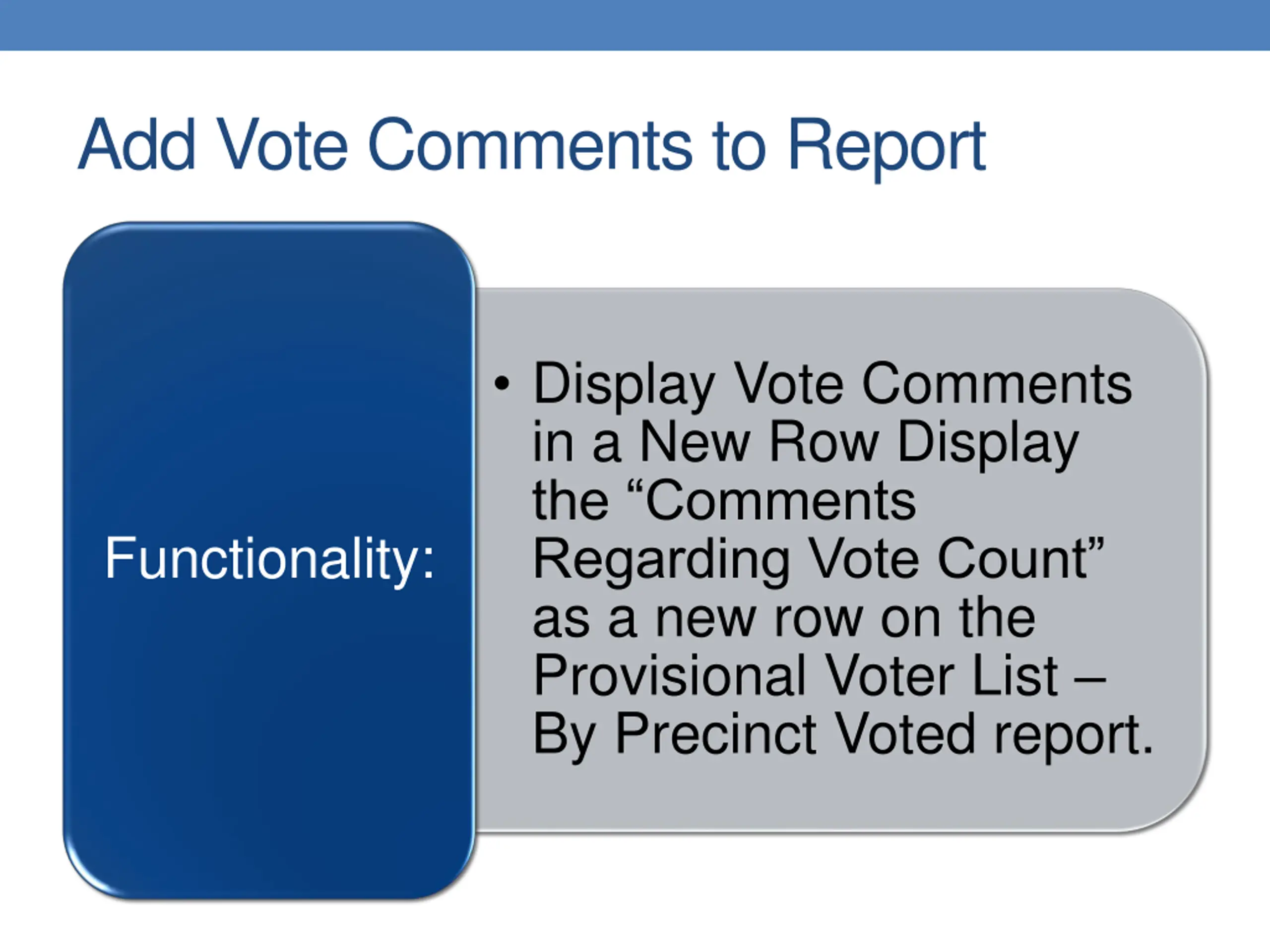 Add Vote Comments to Report

Functionality:

• Display Vote Comments in a New Row Display the “Comments Regarding Vote Count” as a new row on the Provisional Voter List – By Precinct Voted report.